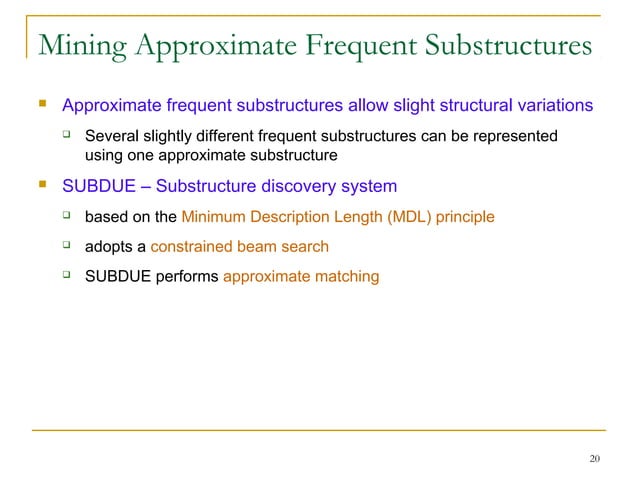 Mining Approximate Frequent Substructures

Approximate frequent substructures allow slight structural variations

Several slightly different frequent substructures can be represented using one approximate substructure

SUBDUE – Substructure discovery system

based on the Minimum Description Length (MDL) principle

adopts a constrained beam search

SUBDUE performs approximate matching

20